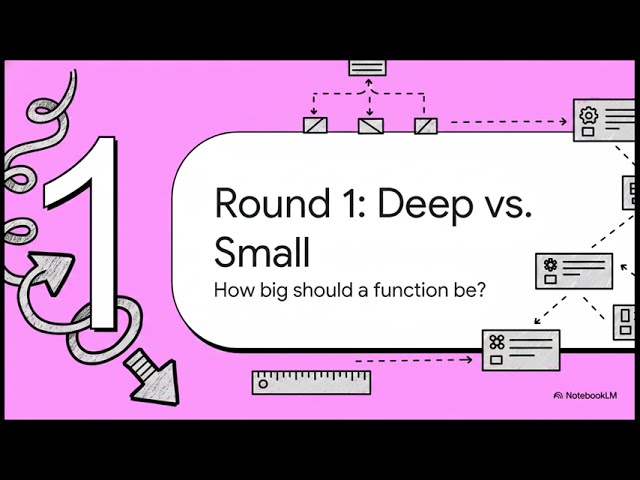 1

Round 1: Deep vs. Small

How big should a function be?

NotebookLM